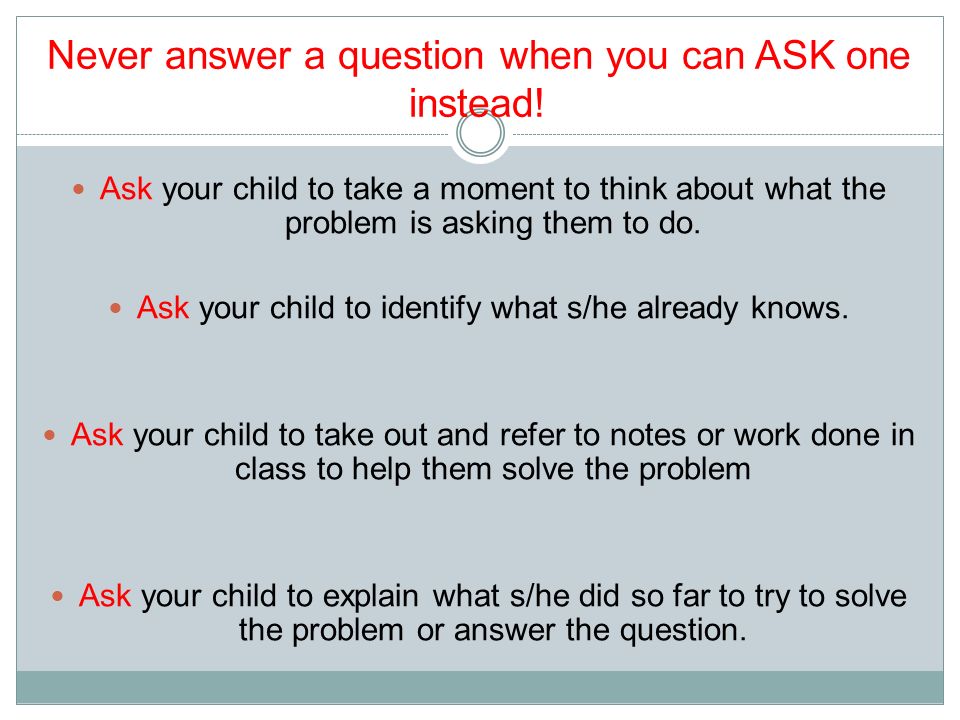 Never answer a question when you can ASK one instead!

- Ask your child to take a moment to think about what the problem is asking them to do.

- Ask your child to identify what s/he already knows.

- Ask your child to take out and refer to notes or work done in class to help them solve the problem

- Ask your child to explain what s/he did so far to try to solve the problem or answer the question.